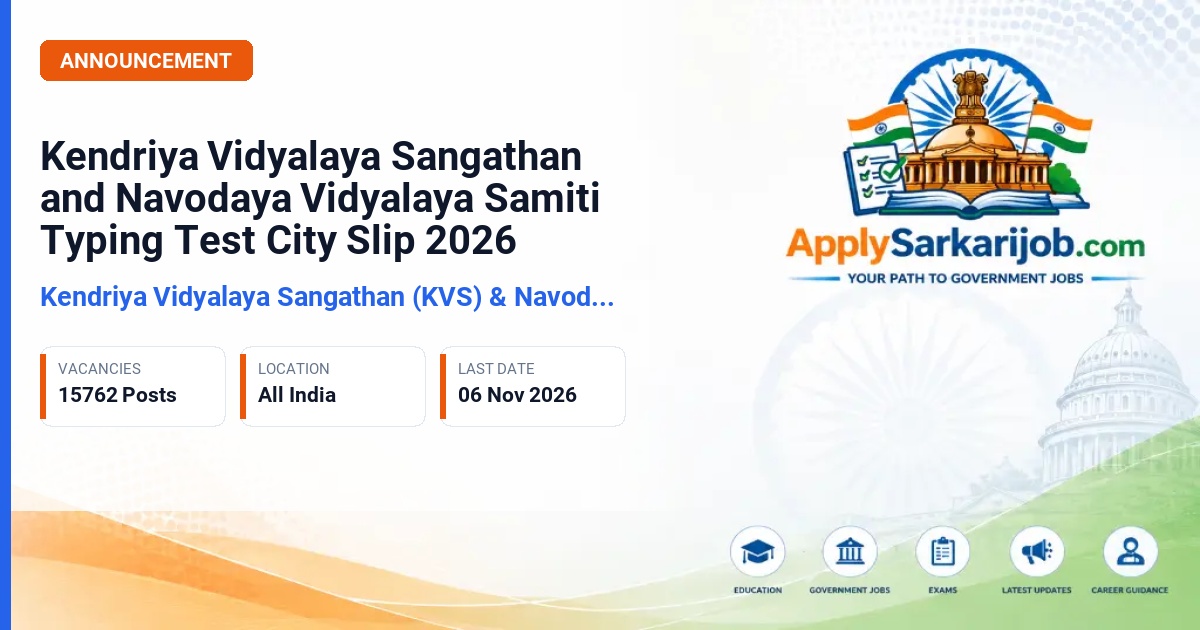 ANNOUNCEMENT

Kendriya Vidyalaya Sangathan and Navodaya Vidyalaya Samiti Typing Test City Slip 2026

Kendriya Vidyalaya Sangathan (KVS) & Navod...

VACANCIES
15762 Posts

LOCATION
All India

LAST DATE
06 Nov 2026

ApplySarkarijob.com
YOUR PATH TO GOVERNMENT JOBS

EDUCATION
GOVERNMENT JOBS
EXAMS
LATEST UPDATES
CAREER GUIDANCE